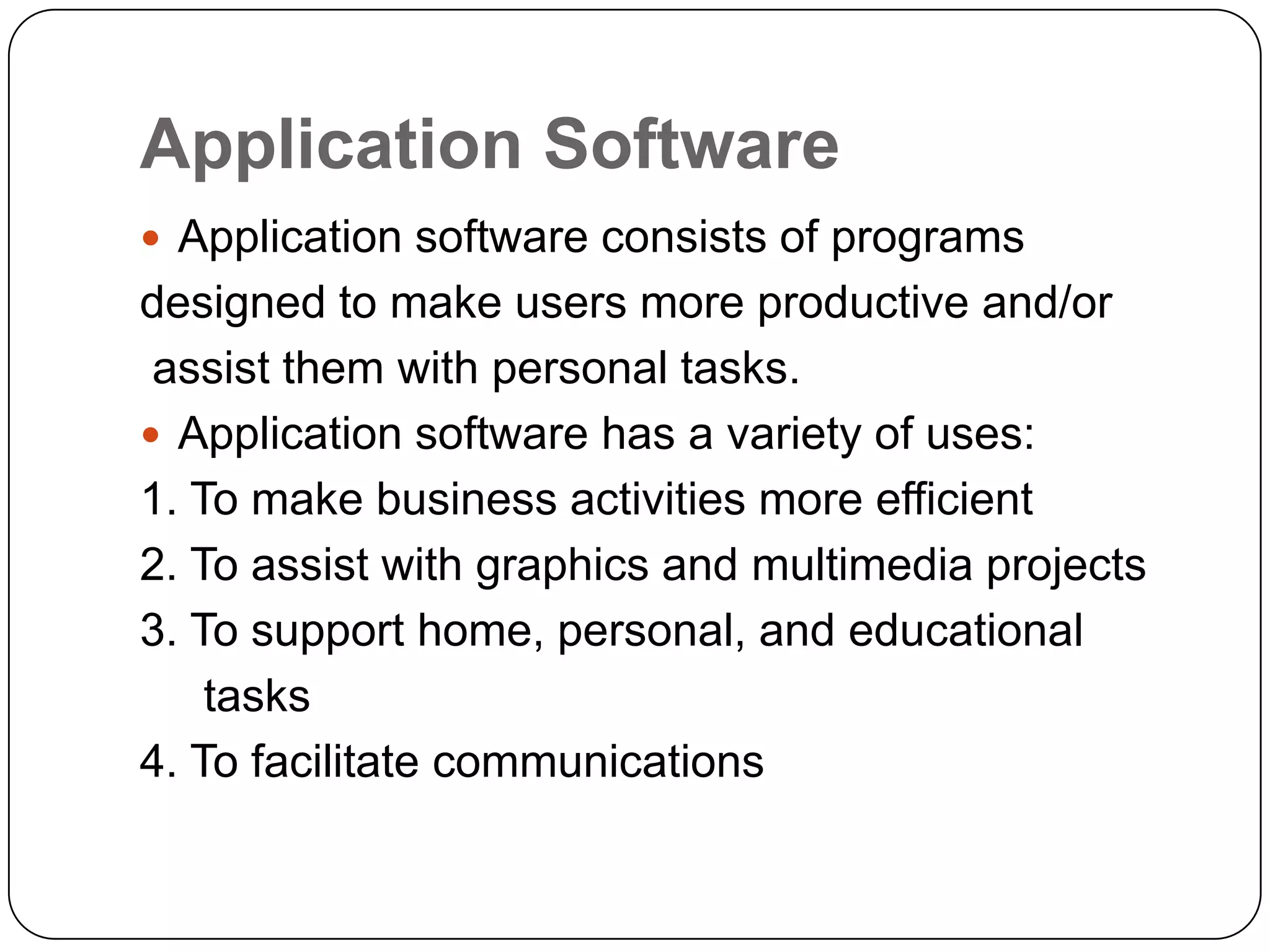 Application Software

• Application software consists of programs designed to make users more productive and/or assist them with personal tasks.

• Application software has a variety of uses:

1. To make business activities more efficient
2. To assist with graphics and multimedia projects
3. To support home, personal, and educational tasks
4. To facilitate communications